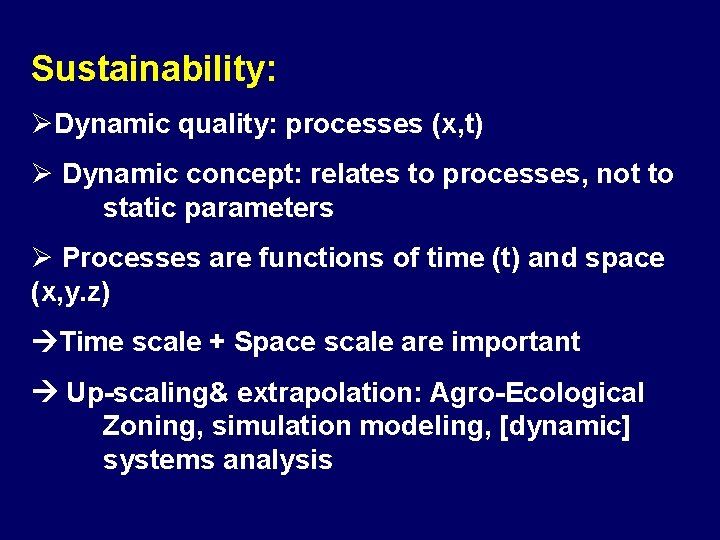 Sustainability:

➢Dynamic quality: processes (x,t)

➢ Dynamic concept: relates to processes, not to static parameters

➢ Processes are functions of time (t) and space (x,y.z)

→Time scale + Space scale are important

→ Up-scaling& extrapolation: Agro-Ecological Zoning, simulation modeling, [dynamic] systems analysis